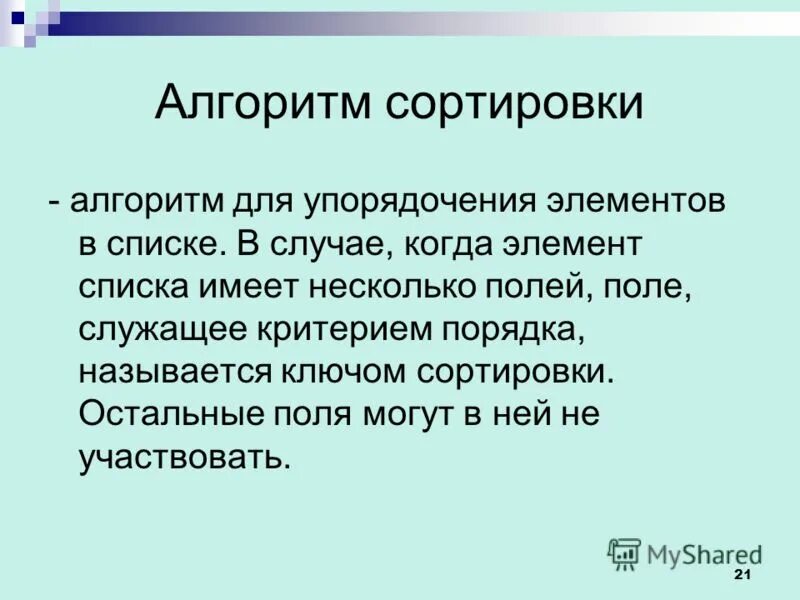 Алгоритм сортировки

- алгоритм для упорядочения элементов в списке. В случае, когда элемент списка имеет несколько полей, поле, служащее критерием порядка, называется ключом сортировки. Остальные поля могут в ней не участвовать.

MyShared

21